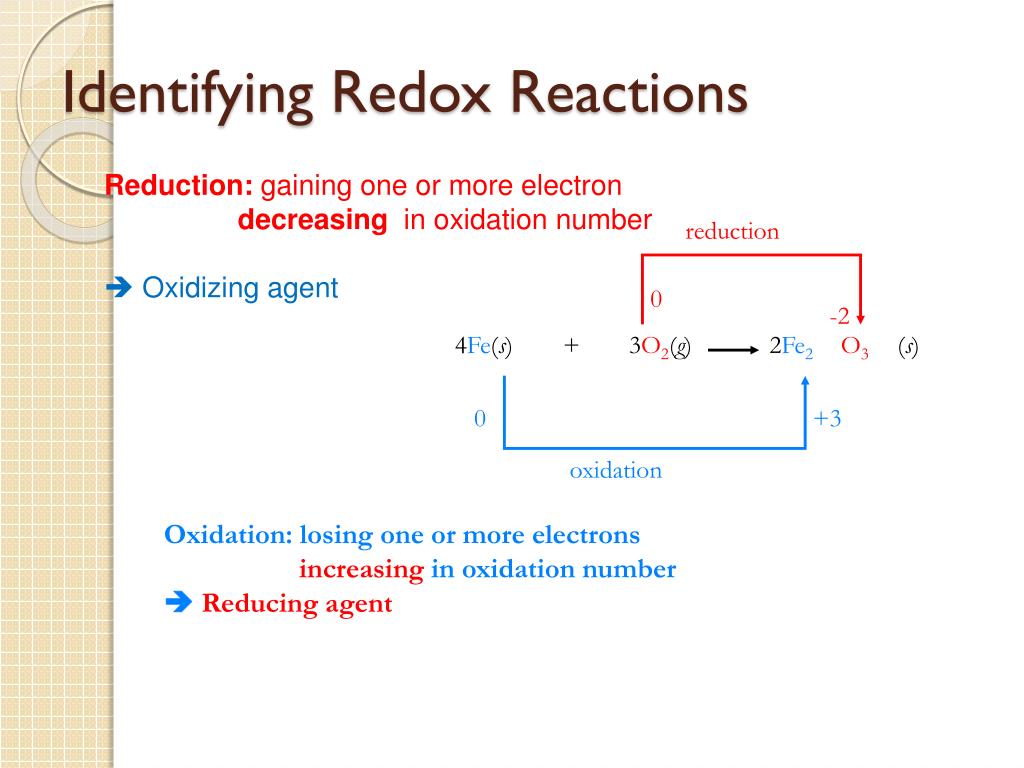 Identifying Redox Reactions

Reduction: gaining one or more electron
decreasing in oxidation number

➔ Oxidizing agent

reduction

0

-2

$4Fe(s) + 3O_2(g) \longrightarrow 2Fe_2O_3(s)$

0

+3

oxidation

Oxidation: losing one or more electrons
increasing in oxidation number
➔ Reducing agent